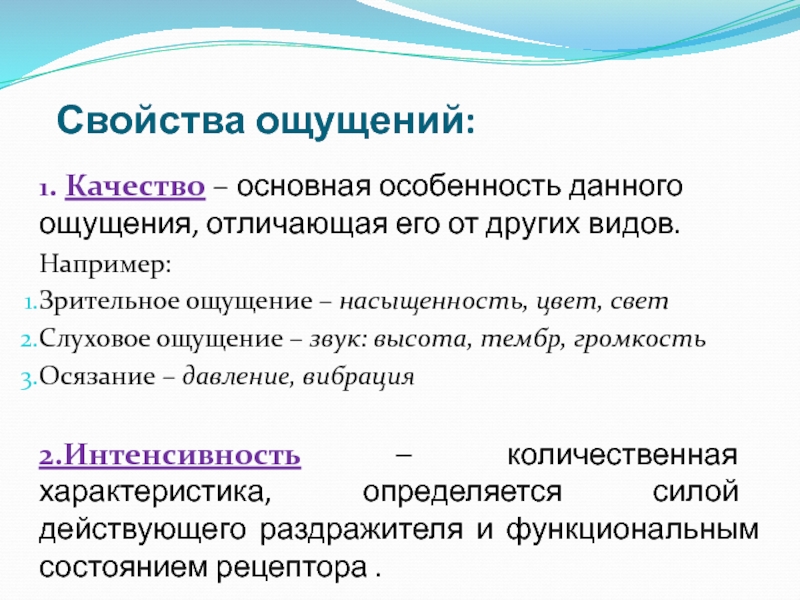 Свойства ощущений:

1. Качество – основная особенность данного ощущения, отличающая его от других видов.

Например:

1. Зрительное ощущение – насыщенность, цвет, свет
2. Слуховое ощущение – звук: высота, тембр, громкость
3. Осязание – давление, вибрация

2.Интенсивность – количественная характеристика, определяется силой действующего раздражителя и функциональным состоянием рецептора .